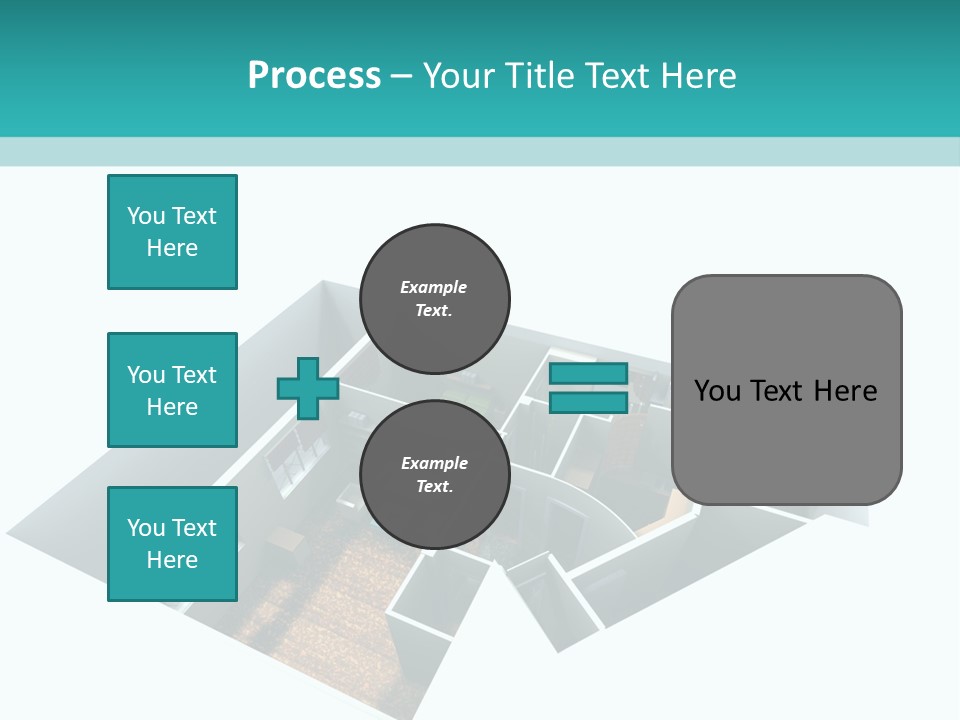 Process – Your Title Text Here

You Text Here

You Text Here

You Text Here

Example Text.

Example Text.

You Text Here